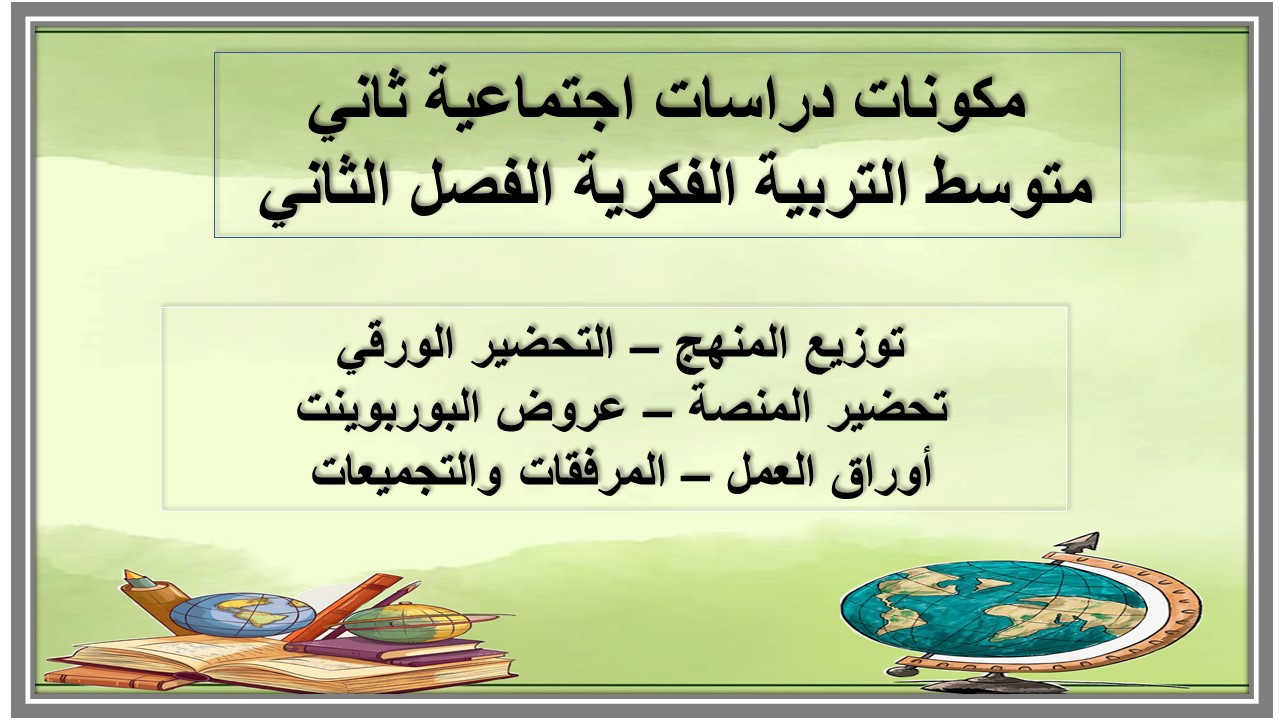 مكونات دراسات اجتماعية ثاني متوسط التربية الفكرية الفصل الثاني

توزيع المنهج – التحضير الورقي
تحضير المنصة – عروض البوربوينت
أوراق العمل – المرفقات والتجميعات